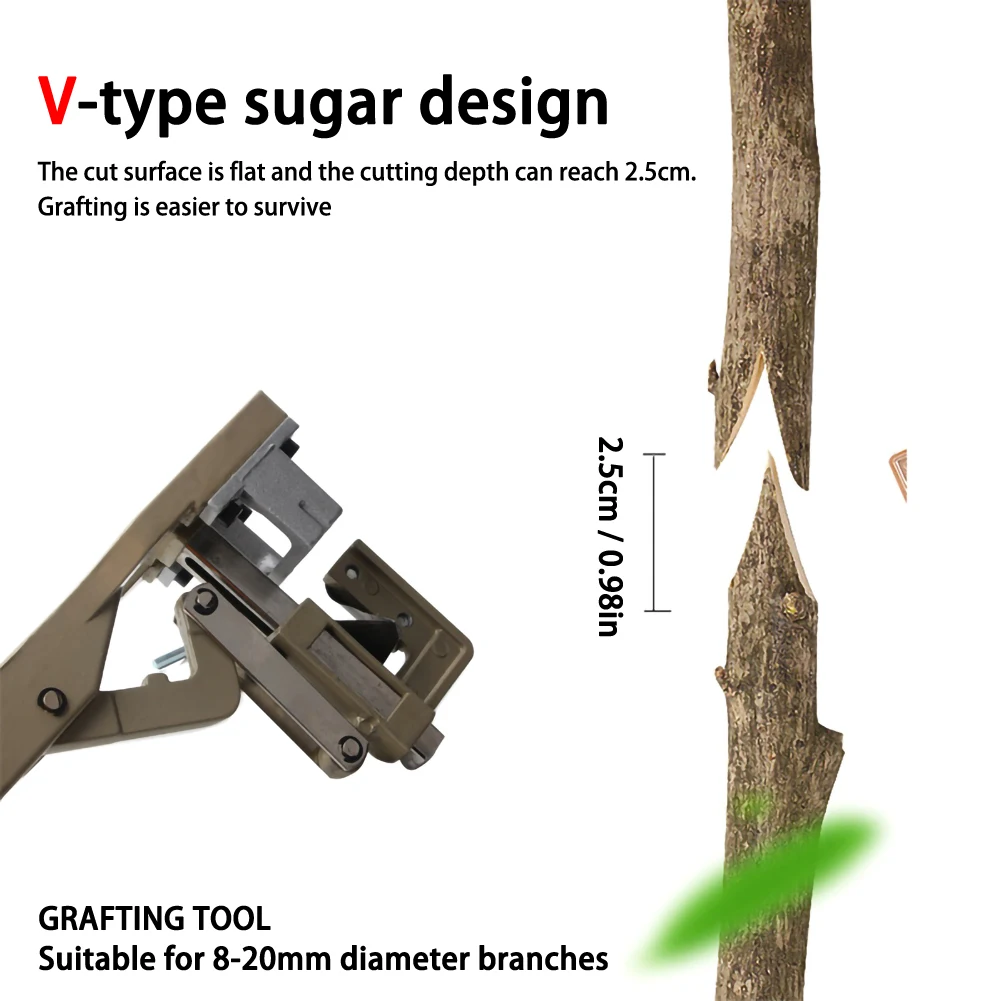 V-type sugar design

The cut surface is flat and the cutting depth can reach 2.5cm. Grafting is easier to survive

2.5cm / 0.98in

GRAFTING TOOL
Suitable for 8-20mm diameter branches